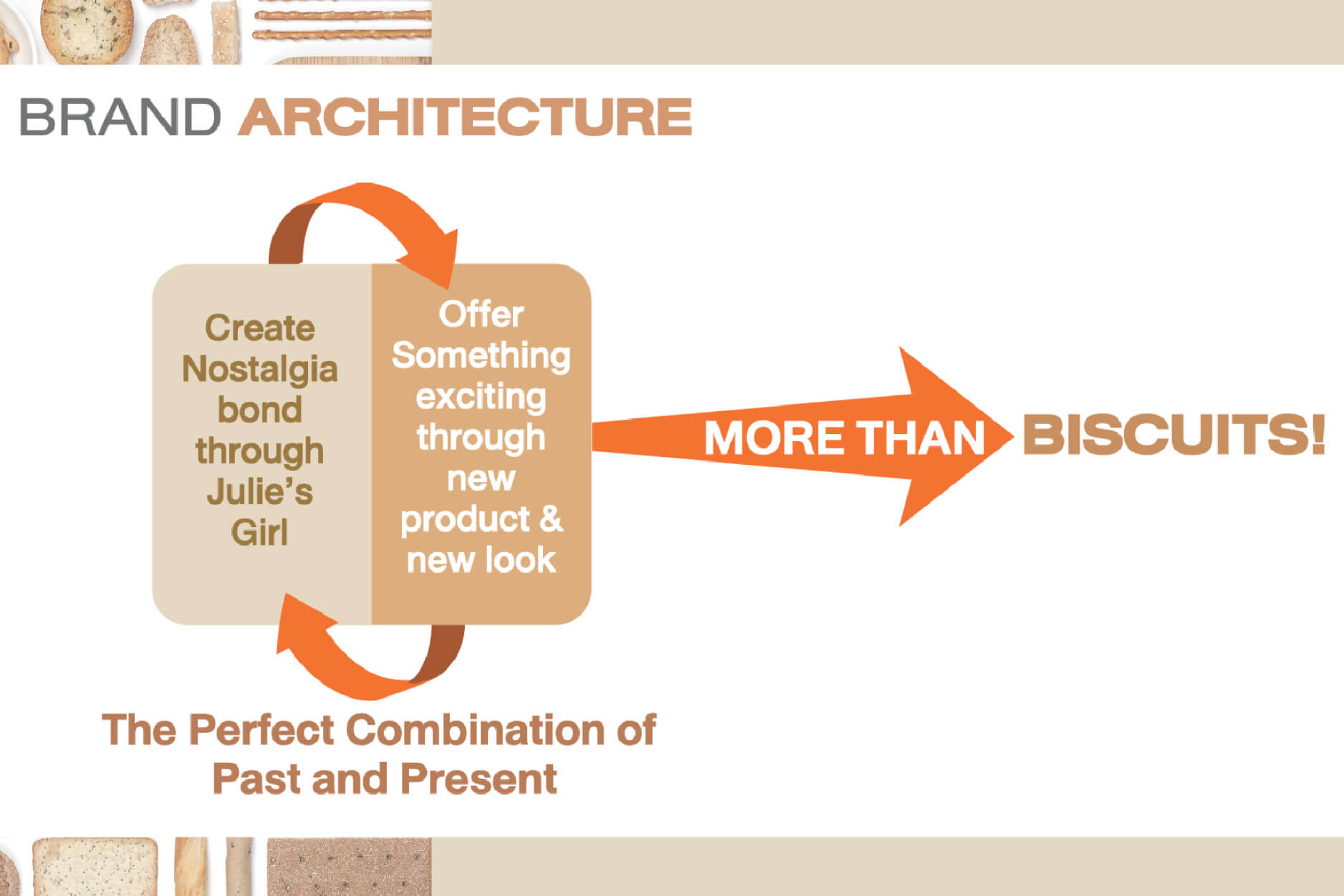 BRAND ARCHITECTURE

Create Nostalgia bond through Julie's Girl

Offer Something exciting through new product & new look

MORE THAN BISCUITS!

The Perfect Combination of Past and Present